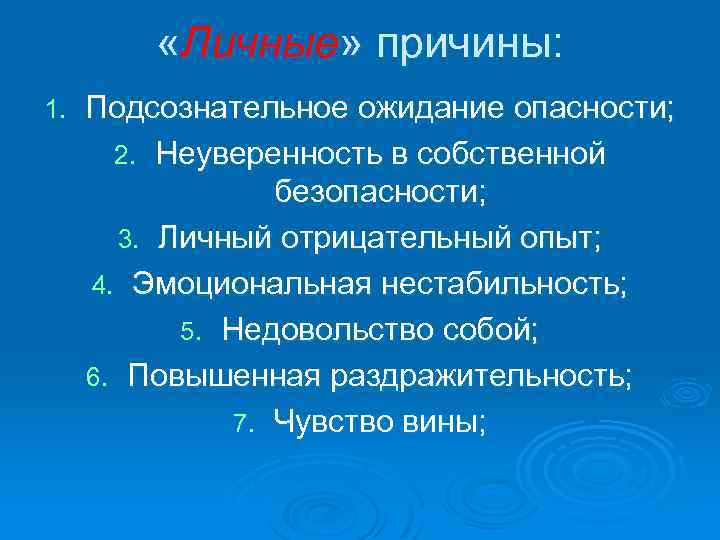 «Личные» причины:

1. Подсознательное ожидание опасности;
2. Неуверенность в собственной безопасности;
3. Личный отрицательный опыт;
4. Эмоциональная нестабильность;
5. Недовольство собой;
6. Повышенная раздражительность;
7. Чувство вины;